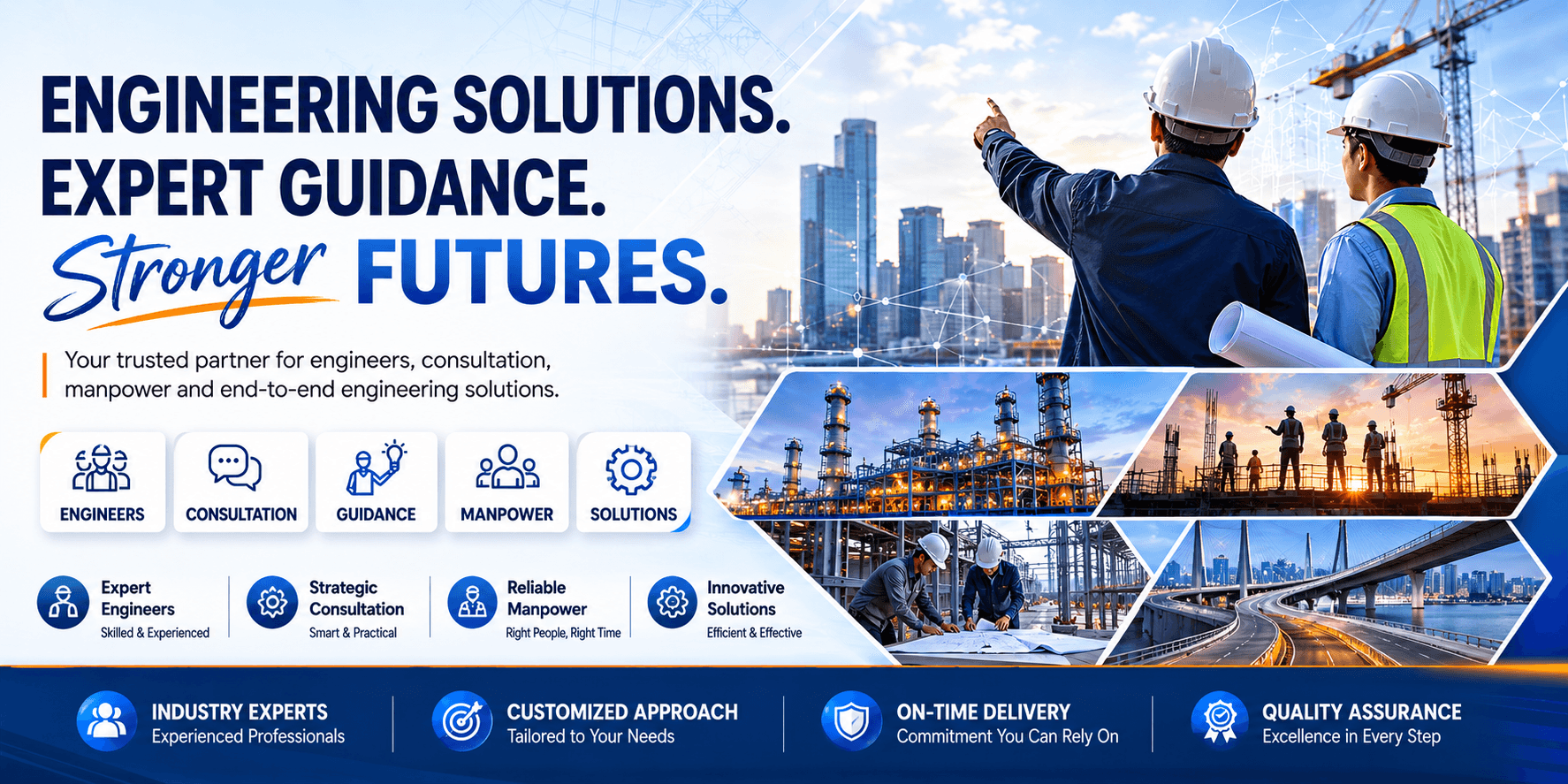 ENGINEERING SOLUTIONS.
EXPERT GUIDANCE.
Stronger FUTURES.

Your trusted partner for engineers, consultation, manpower and end-to-end engineering solutions.

ENGINEERS
CONSULTATION
GUIDANCE
MANPOWER
SOLUTIONS

Expert Engineers
Skilled & Experienced

Strategic Consultation
Smart & Practical

Reliable Manpower
Right People, Right Time

Innovative Solutions
Efficient & Effective

INDUSTRY EXPERTS
Experienced Professionals

CUSTOMIZED APPROACH
Tailored to Your Needs

ON-TIME DELIVERY
Commitment You Can Rely On

QUALITY ASSURANCE
Excellence in Every Step